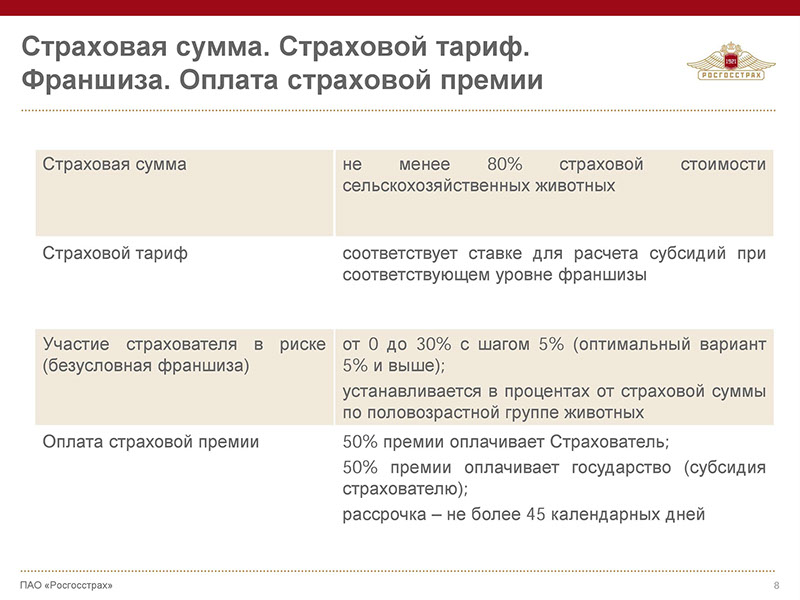 Страховая сумма. Страховой тариф. Франшиза. Оплата страховой премии

1921
РОСГОССТРАХ

| Страховая сумма | не менее 80% страховой стоимости сельскохозяйственных животных |
|---|---|
| Страховой тариф | соответствует ставке для расчета субсидий при соответствующем уровне франшизы |
| Участие страхователя в риске (безусловная франшиза) | от 0 до 30% с шагом 5% (оптимальный вариант 5% и выше); устанавливается в процентах от страховой суммы по половозрастной группе животных |
| Оплата страховой премии | 50% премии оплачивает Страхователь; 50% премии оплачивает государство (субсидия страхователю); рассрочка – не более 45 календарных дней |

ПАО «Росгосстрах»

8